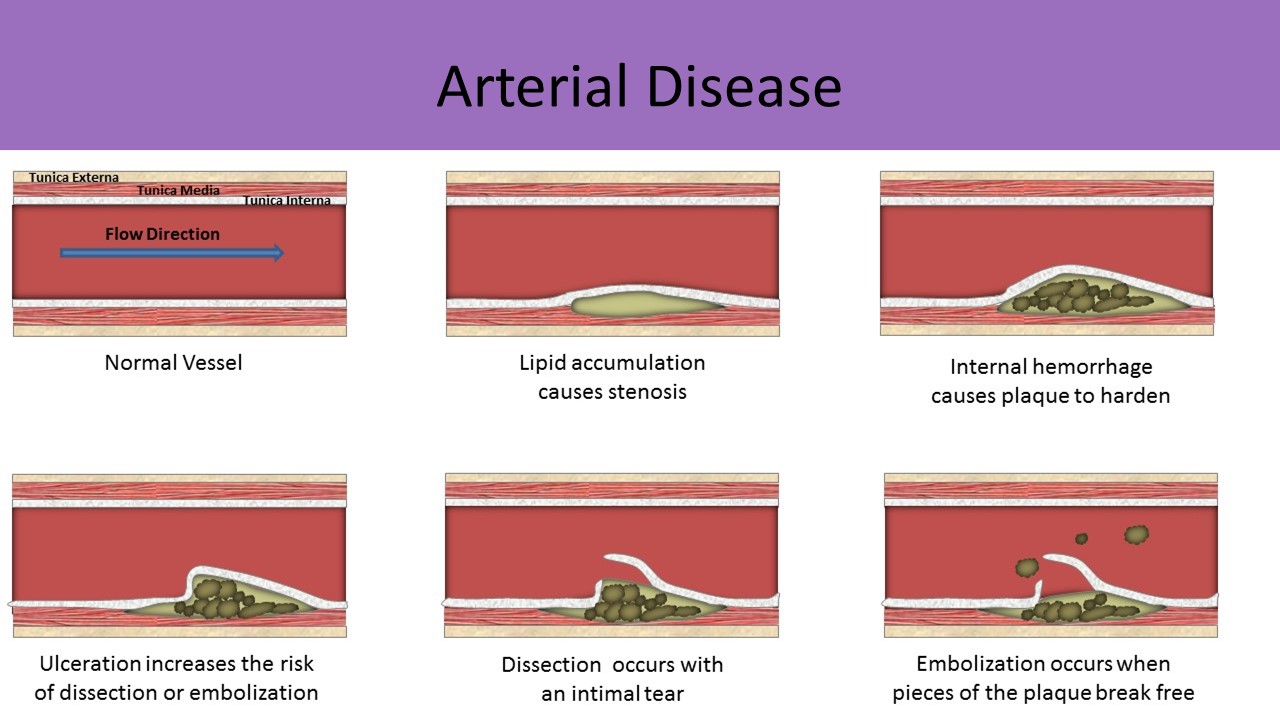 Arterial Disease

Tunica Externa
Tunica Media
Tunica Interna
Flow Direction

Normal Vessel

Lipid accumulation causes stenosis

Internal hemorrhage causes plaque to harden

Ulceration increases the risk of dissection or embolization

Dissection occurs with an intimal tear

Embolization occurs when pieces of the plaque break free